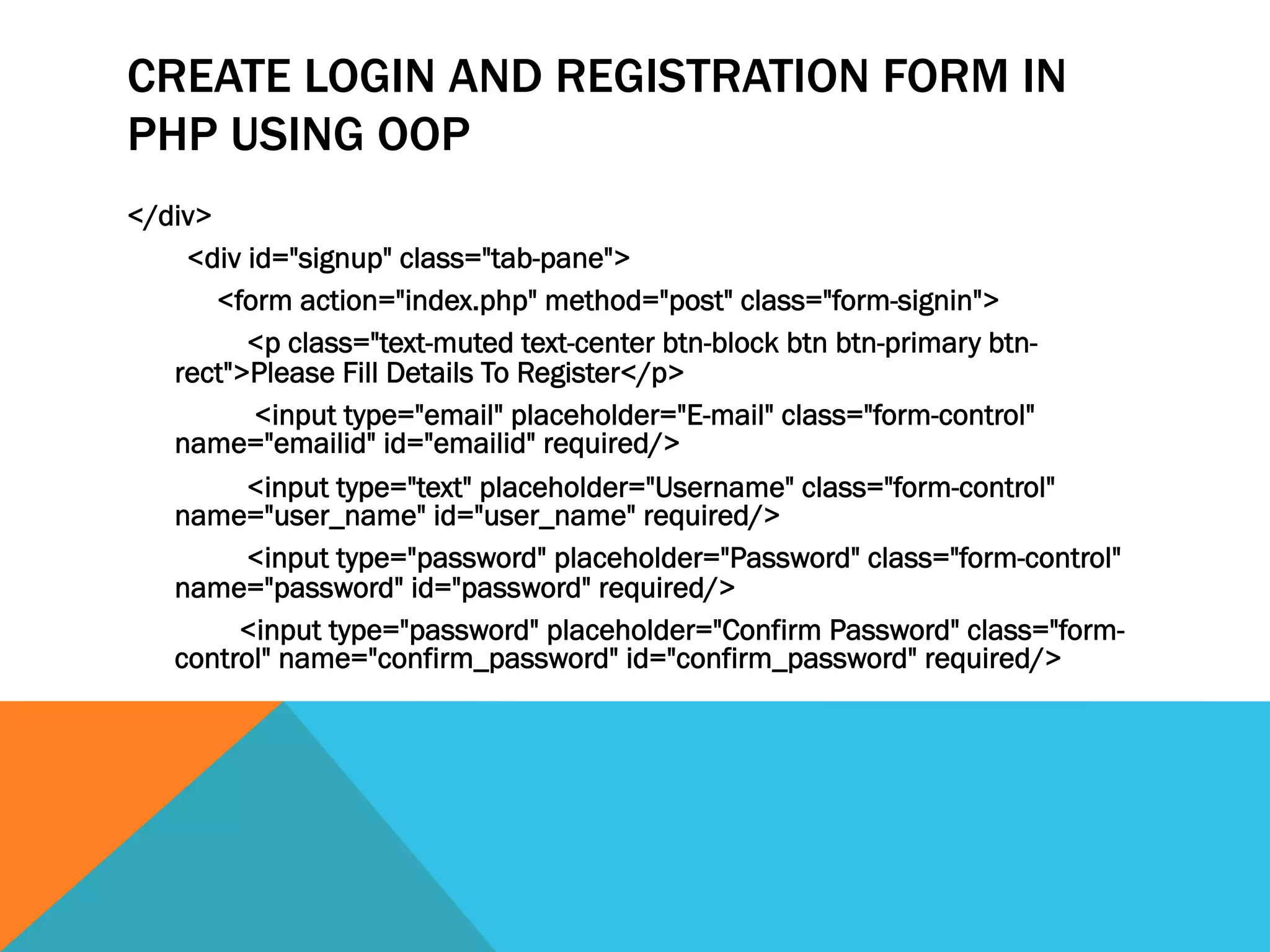 CREATE LOGIN AND REGISTRATION FORM IN PHP USING OOP

</div>

<div id="signup" class="tab-pane">

<form action="index.php" method="post" class="form-signin">

<p class="text-muted text-center btn-block btn btn-primary btn-rect">Please Fill Details To Register</p>

<input type="email" placeholder="E-mail" class="form-control" name="emailid" id="emailid" required/>

<input type="text" placeholder="Username" class="form-control" name="user_name" id="user_name" required/>

<input type="password" placeholder="Password" class="form-control" name="password" id="password" required/>

<input type="password" placeholder="Confirm Password" class="form-control" name="confirm_password" id="confirm_password" required/>